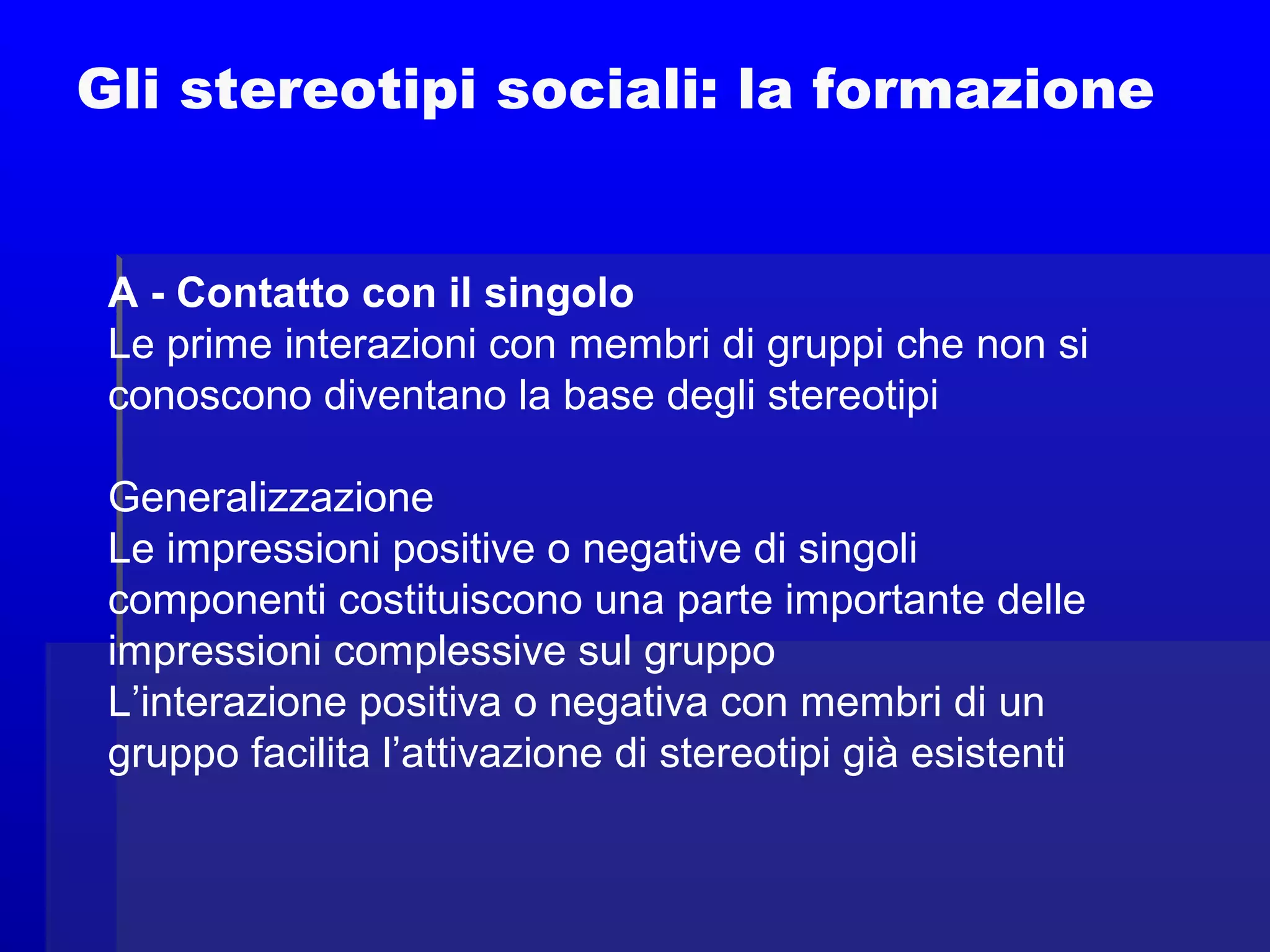 Gli stereotipi sociali: la formazione

A - Contatto con il singolo
Le prime interazioni con membri di gruppi che non si conoscono diventano la base degli stereotipi

Generalizzazione
Le impressioni positive o negative di singoli componenti costituiscono una parte importante delle impressioni complessive sul gruppo
L'interazione positiva o negativa con membri di un gruppo facilita l'attivazione di stereotipi già esistenti